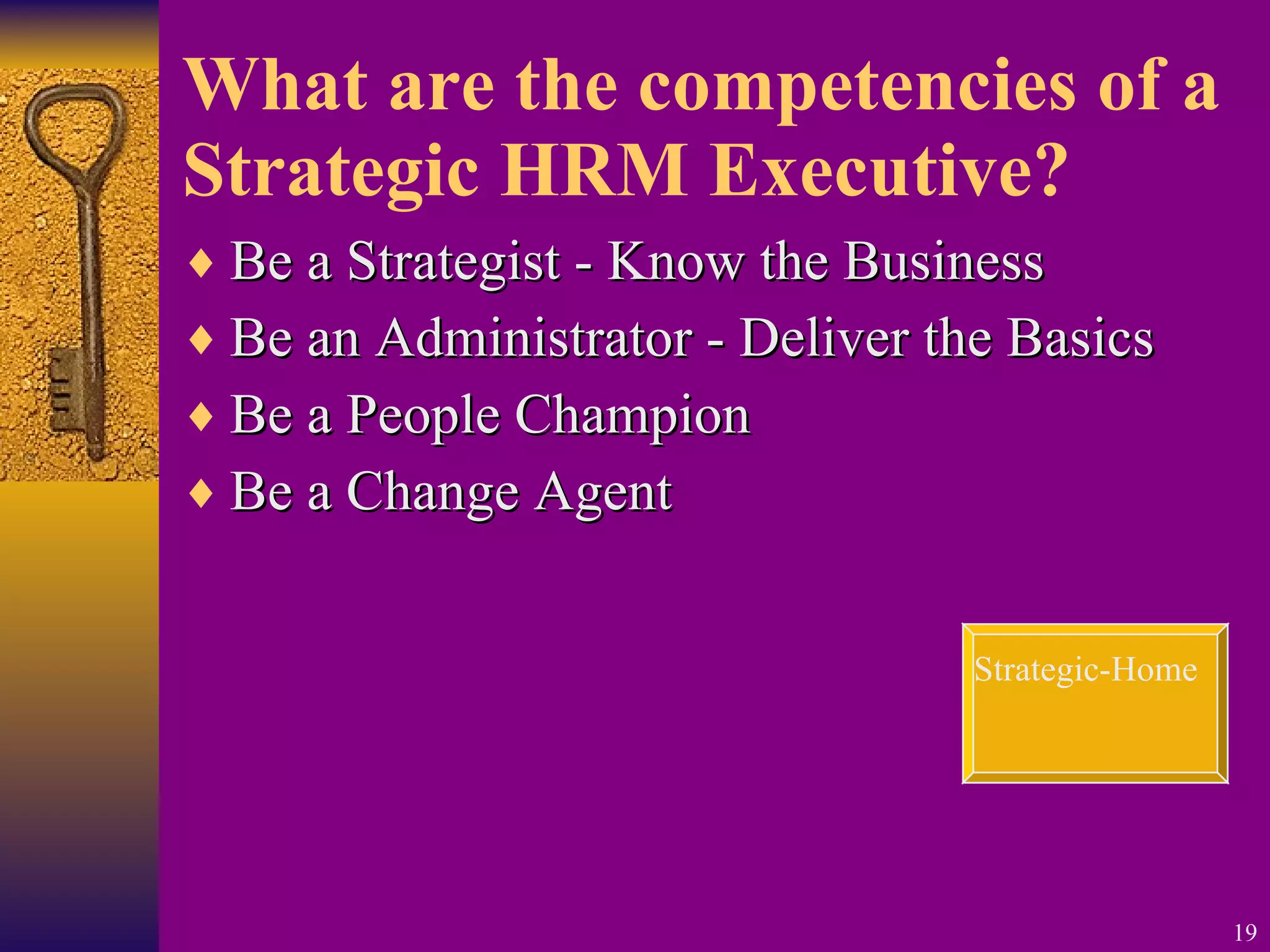 What are the competencies of a Strategic HRM Executive?

♦ Be a Strategist - Know the Business
♦ Be an Administrator - Deliver the Basics
♦ Be a People Champion
♦ Be a Change Agent

Strategic-Home

19